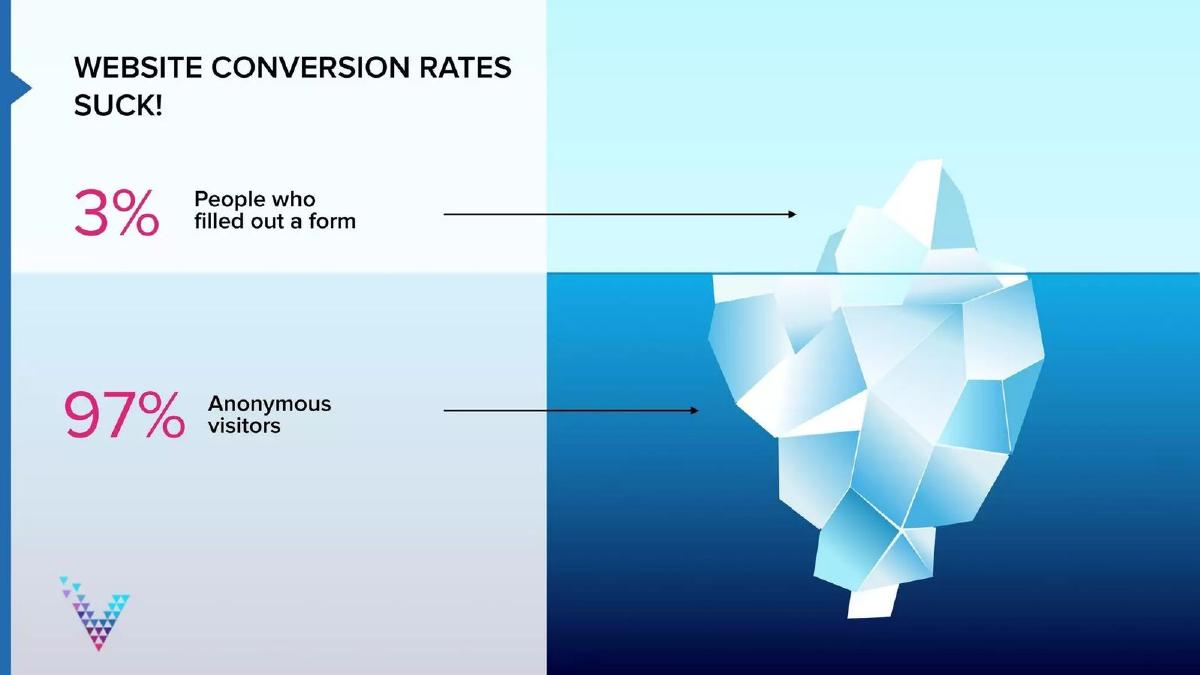 WEBSITE CONVERSION RATES SUCK!

3% People who filled out a form

97% Anonymous visitors